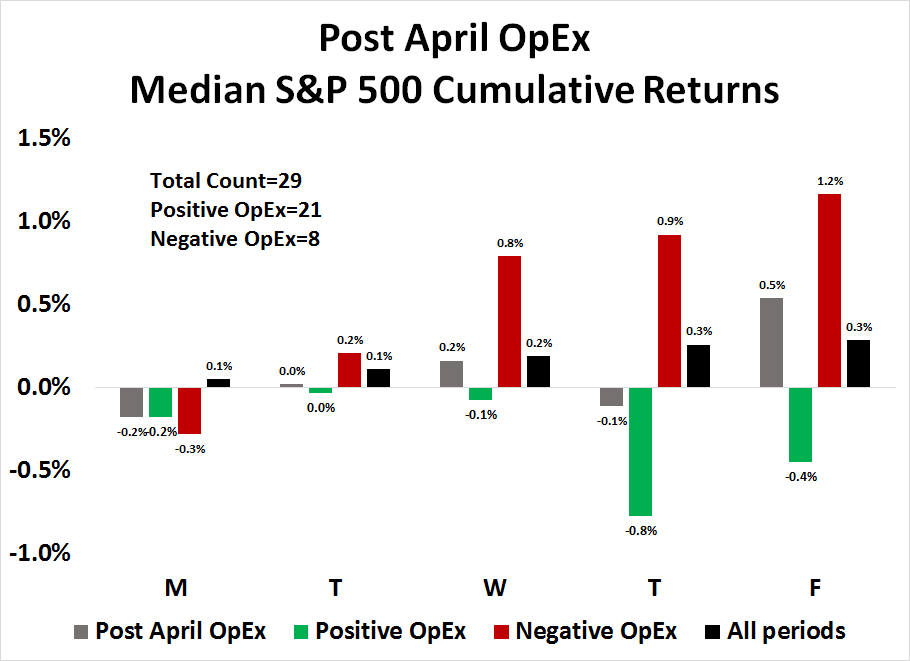 Post April OpEx
Median S&P 500 Cumulative Returns

1.5%
1.0%
0.5%
0.0%
-0.5%
-1.0%

Total Count=29
Positive OpEx=21
Negative OpEx=8

-0.2% -0.2% -0.3% 0.1%
0.0% 0.0% 0.2% 0.1%
0.2% -0.1% 0.8% 0.2%
-0.1% -0.8% 0.9% 0.3%
0.5% -0.4% 1.2% 0.3%

M T W T F

Post April OpEx Positive OpEx Negative OpEx All periods